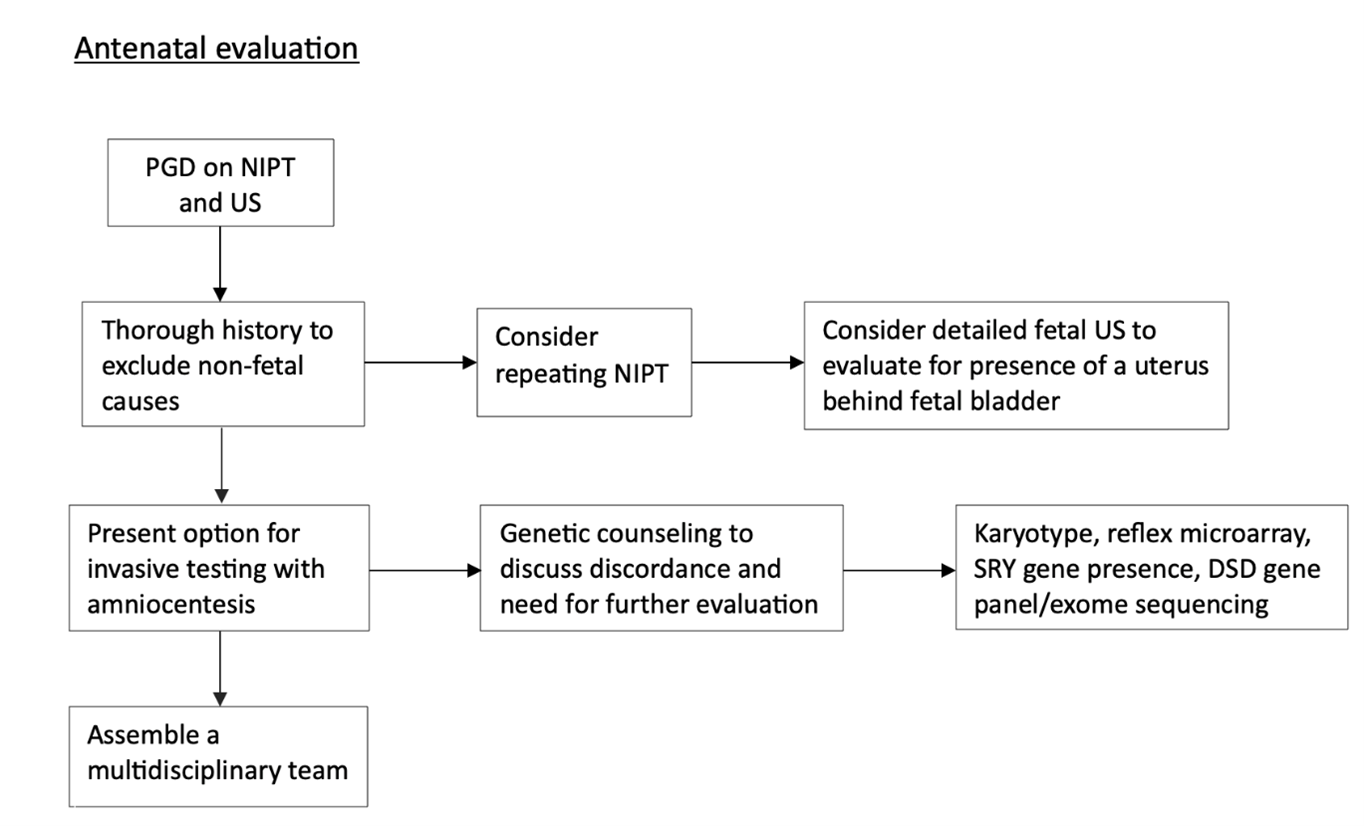 Antenatal evaluation

PGD on NIPT and US

Thorough history to exclude non-fetal causes

Consider repeating NIPT

Consider detailed fetal US to evaluate for presence of a uterus behind fetal bladder

Present option for invasive testing with amniocentesis

Genetic counseling to discuss discordance and need for further evaluation

Karyotype, reflex microarray, SRY gene presence, DSD gene panel/exome sequencing

Assemble a multidisciplinary team